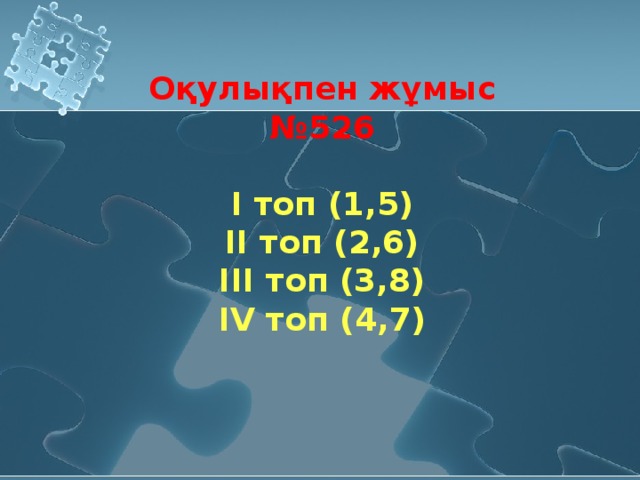 Оқулықпен жұмыс
№526

I топ (1,5)
II топ (2,6)
III топ (3,8)
IV топ (4,7)